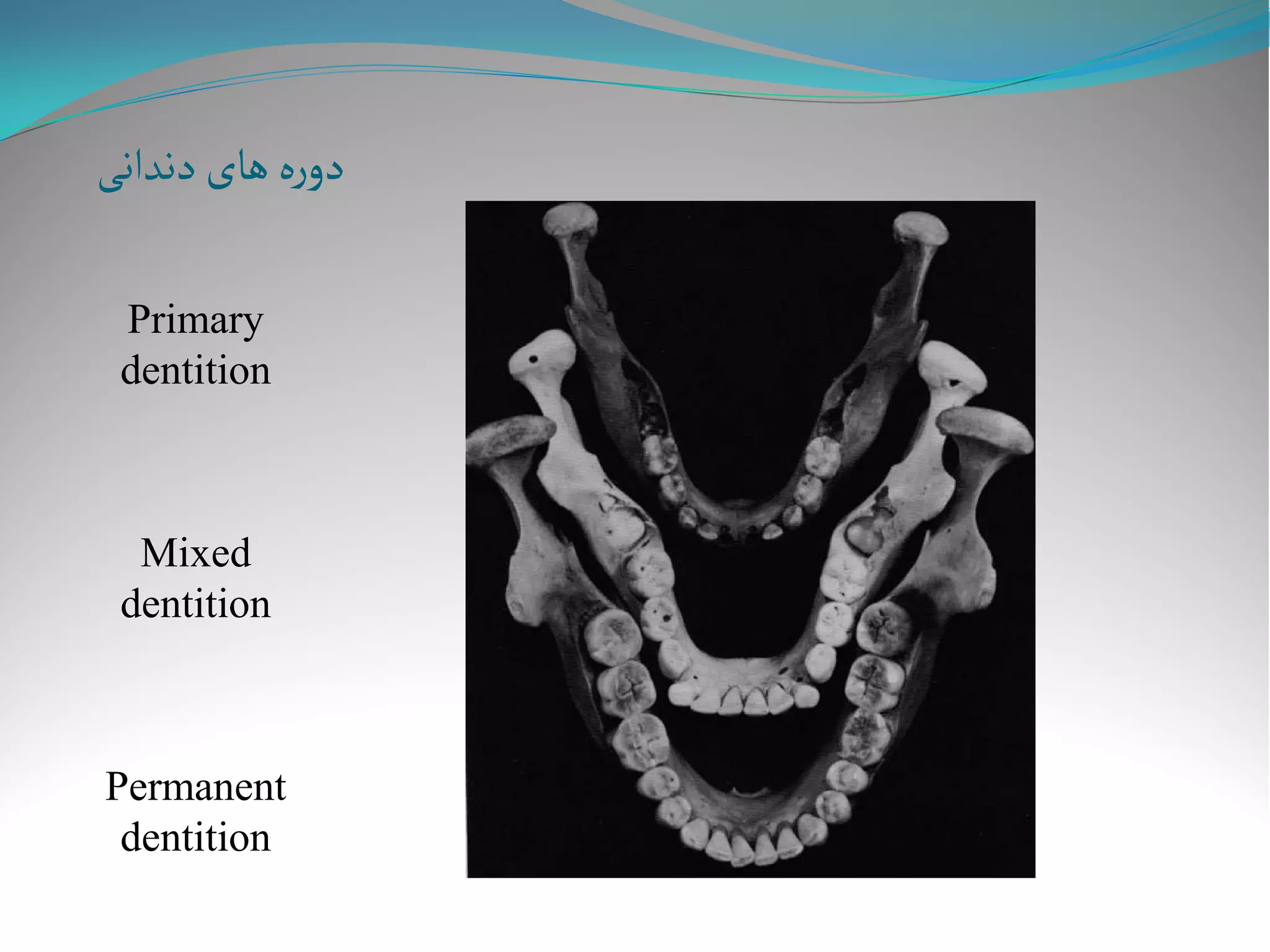 دوره های دندانی

Primary dentition

Mixed dentition

Permanent dentition